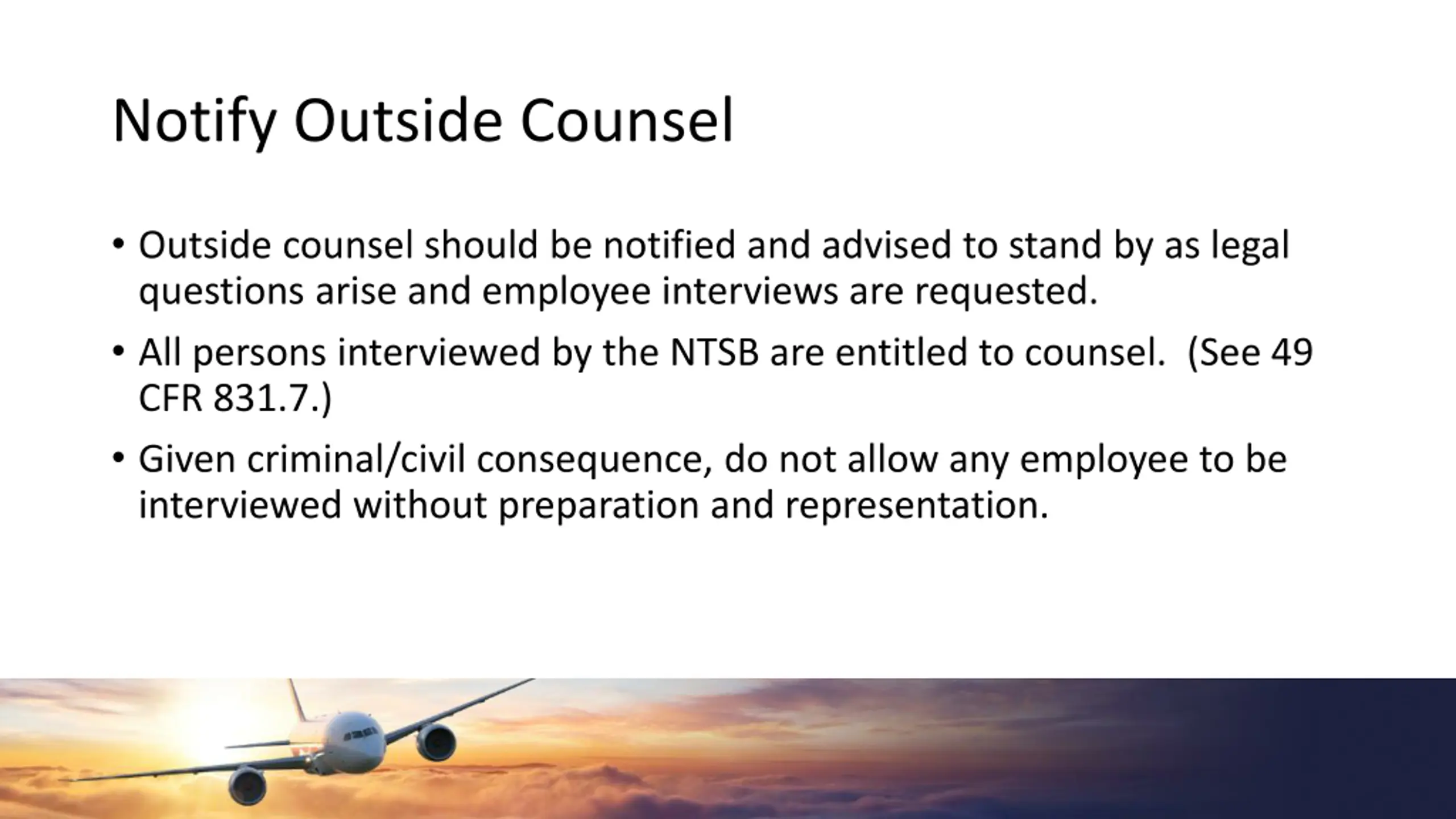 Notify Outside Counsel

• Outside counsel should be notified and advised to stand by as legal questions arise and employee interviews are requested.

• All persons interviewed by the NTSB are entitled to counsel. (See 49 CFR 831.7.)

• Given criminal/civil consequence, do not allow any employee to be interviewed without preparation and representation.